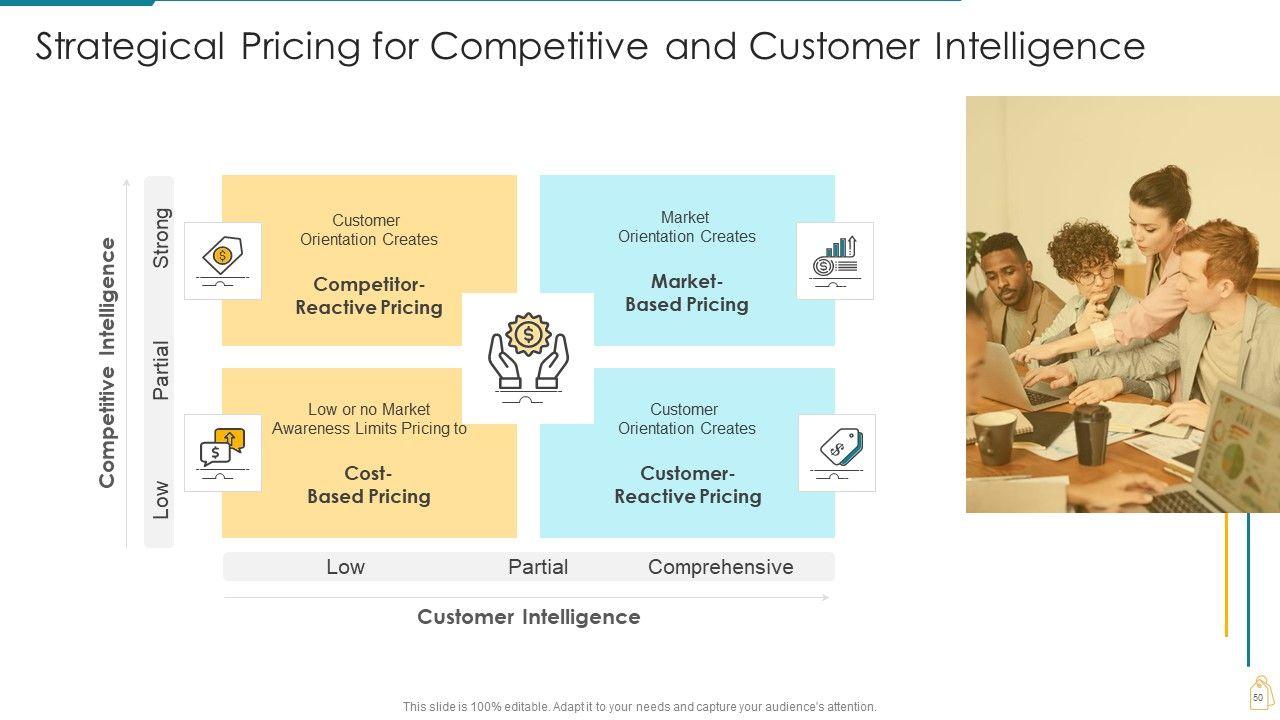 Strategical Pricing for Competitive and Customer Intelligence

Competitive Intelligence

Strong

Partial

Low

Customer Orientation Creates

Competitor-Reactive Pricing

Market Orientation Creates

Market-Based Pricing

Low or no Market Awareness Limits Pricing to

Cost-Based Pricing

Customer Orientation Creates

Customer-Reactive Pricing

Low

Partial

Comprehensive

Customer Intelligence

This slide is 100% editable. Adapt it to your needs and capture your audience's attention.

50